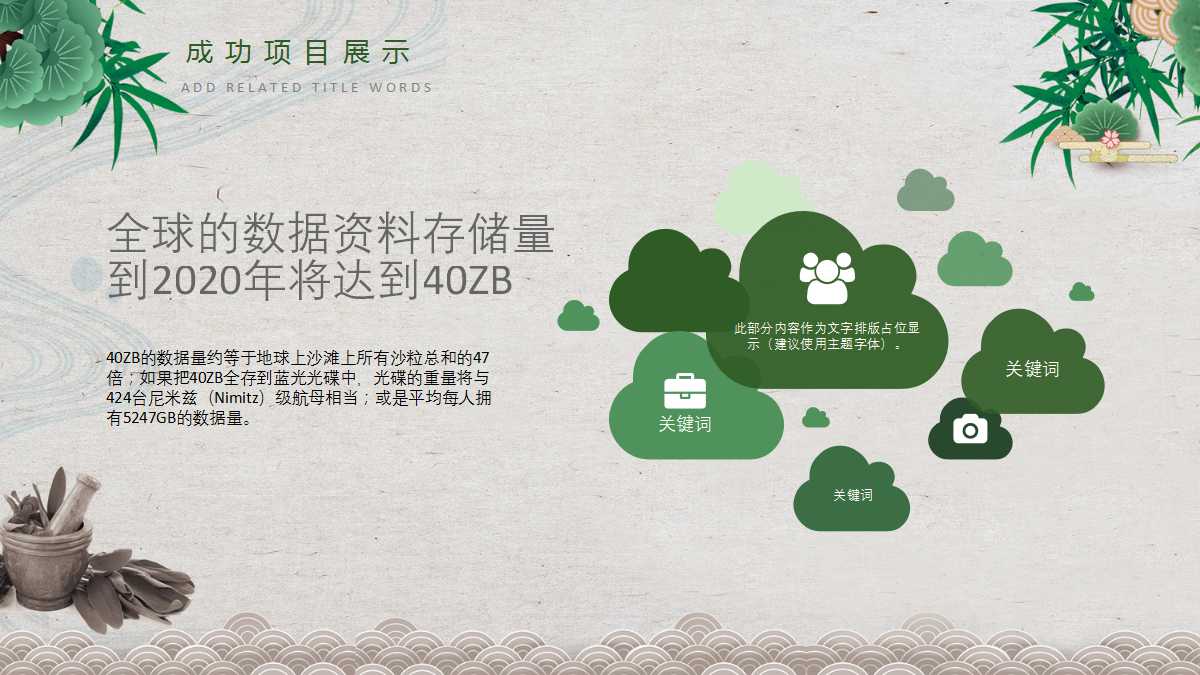 成功项目展示
ADD RELATED TITLE WORDS

全球的数据资料存储量到2020年将达到40ZB

40ZB的数据量约等于地球上沙滩上所有沙粒总和的47倍；如果把40ZB全存到蓝光光碟中，光碟的重量将与424台尼米兹（Nimitz）级航母相当；或是平均每人拥有5247GB的数据量。

此部分内容作为文字排版占位显示（建议使用主题字体）。

关键词

关键词

关键词